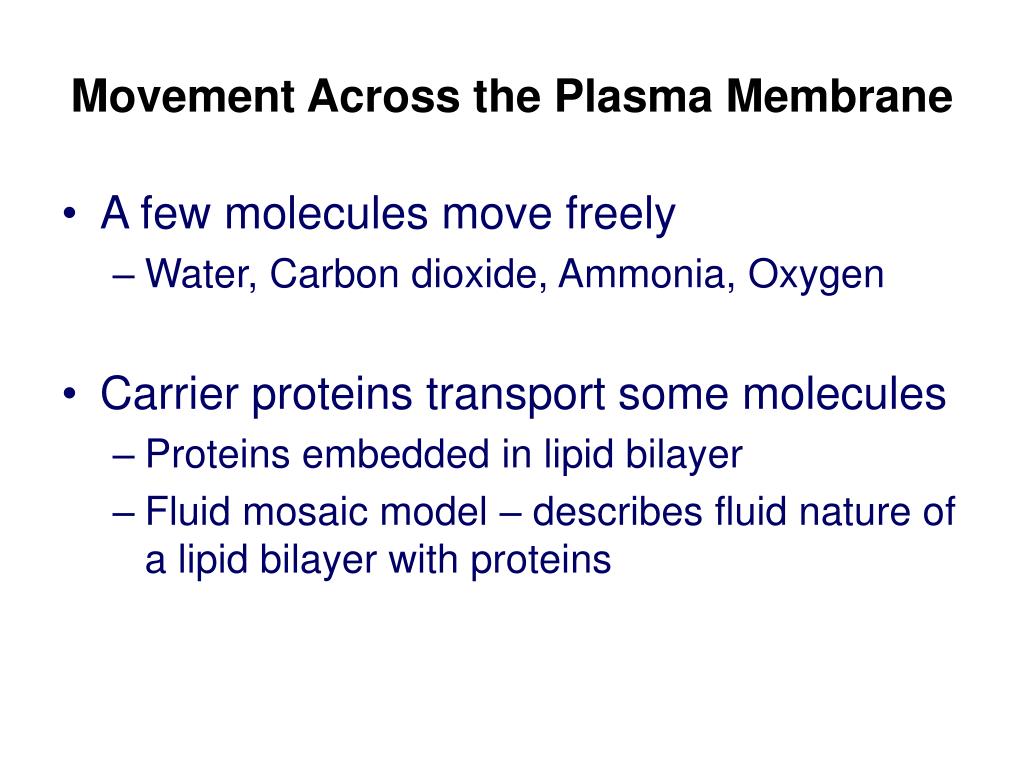 Movement Across the Plasma Membrane

• A few molecules move freely
– Water, Carbon dioxide, Ammonia, Oxygen

• Carrier proteins transport some molecules
– Proteins embedded in lipid bilayer
– Fluid mosaic model – describes fluid nature of a lipid bilayer with proteins